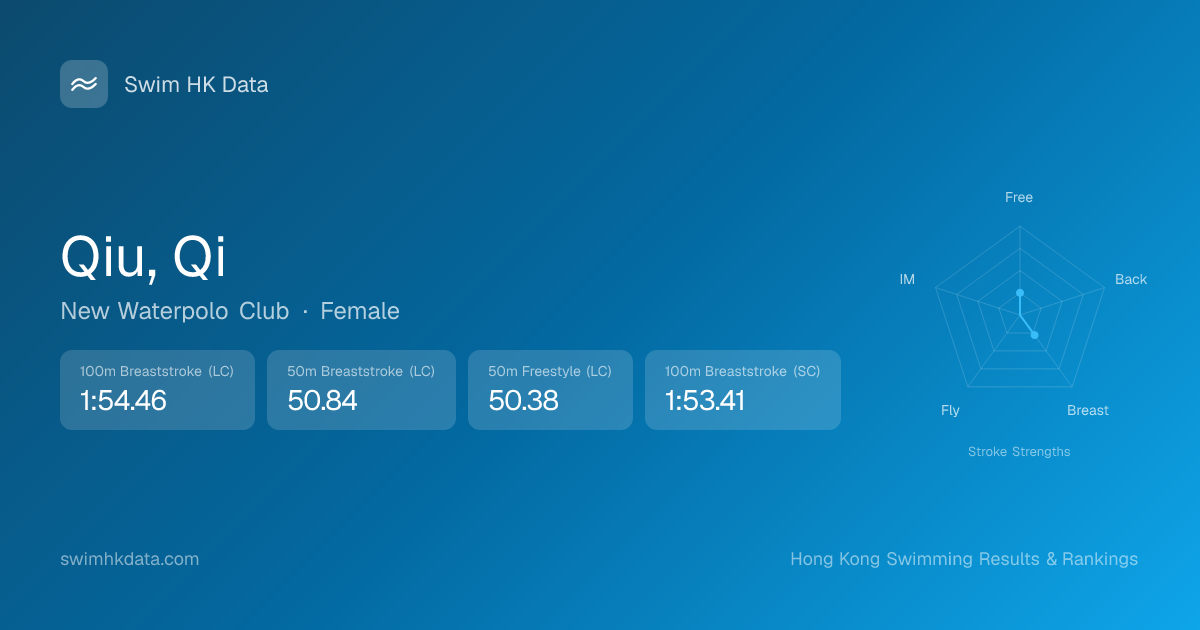 Swim HK Data

Qiu, Qi

New Waterpolo Club · Female

100m Breaststroke (LC)
1:54.46

50m Breaststroke (LC)
50.84

50m Freestyle (LC)
50.38

100m Breaststroke (SC)
1:53.41

Free
Back
Breast
Fly
IM

Stroke Strengths

swimhkdata.com

Hong Kong Swimming Results & Rankings